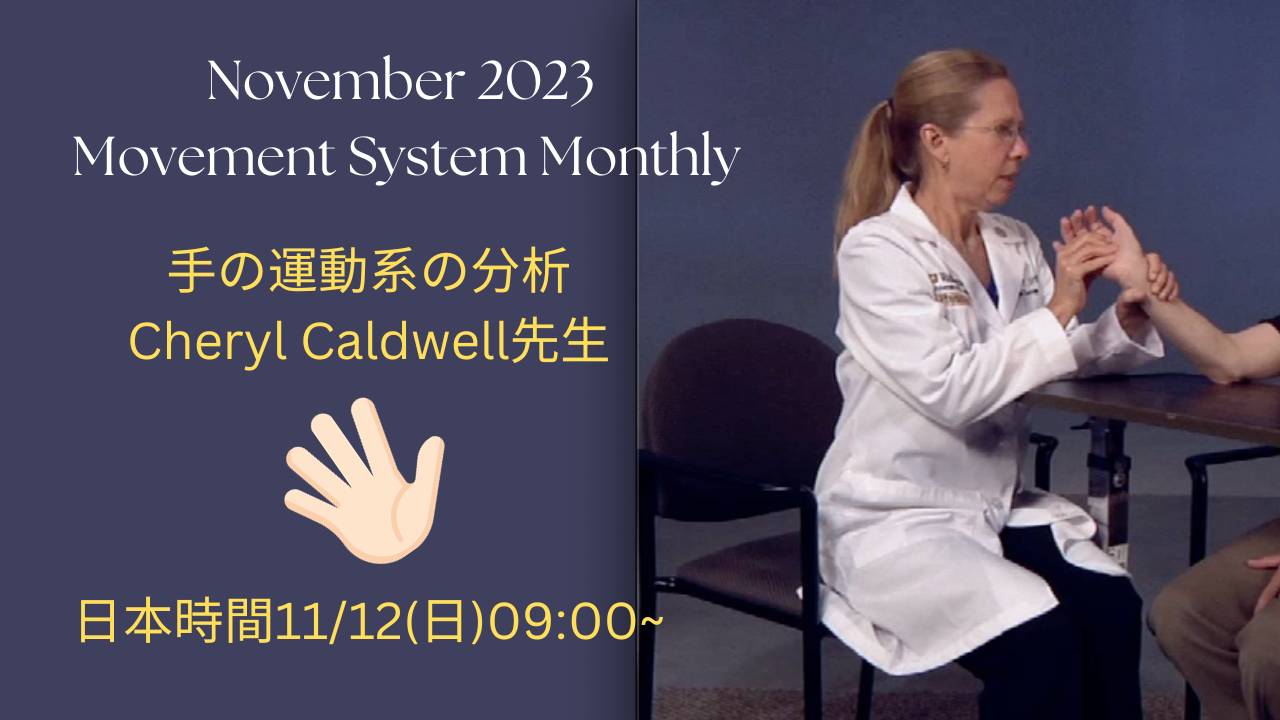 November 2023
Movement System Monthly

手の運動系の分析
Cheryl Caldwell先生

日本時間11/12(日)09:00~